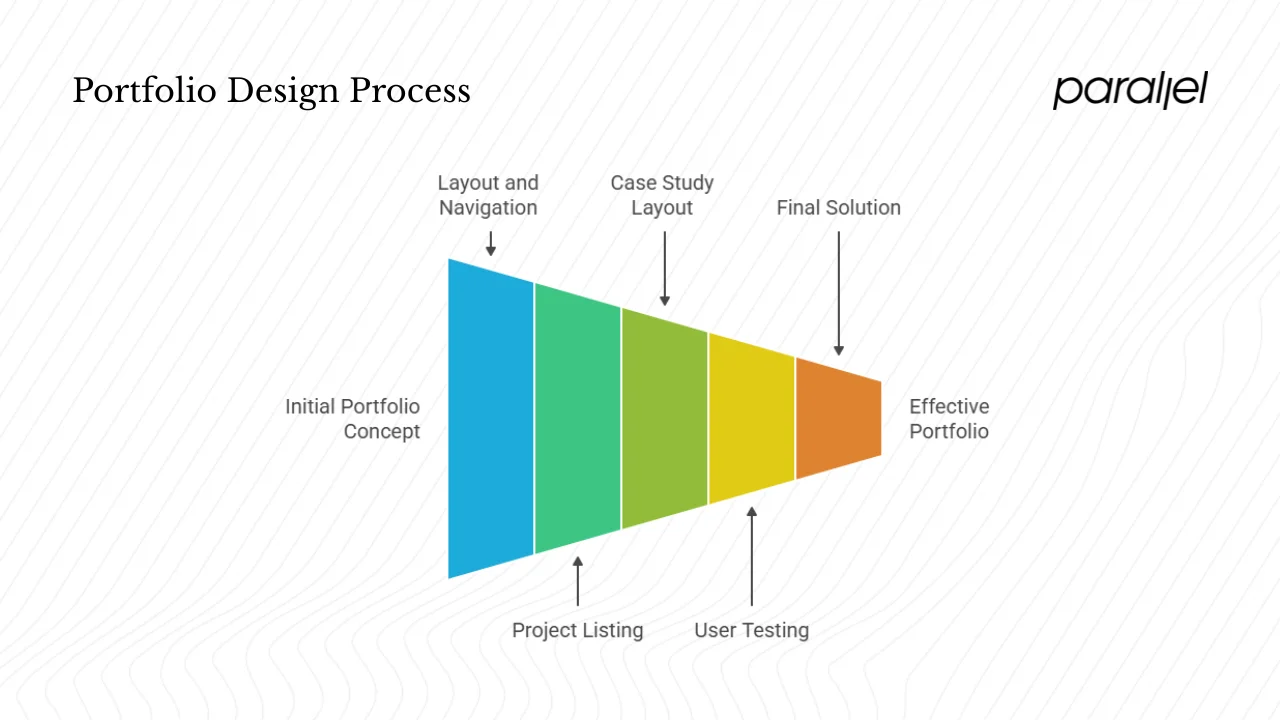 Portfolio Design Process

parallel

Layout and Navigation

Case Study Layout

Final Solution

Initial Portfolio Concept

Effective Portfolio

Project Listing

User Testing